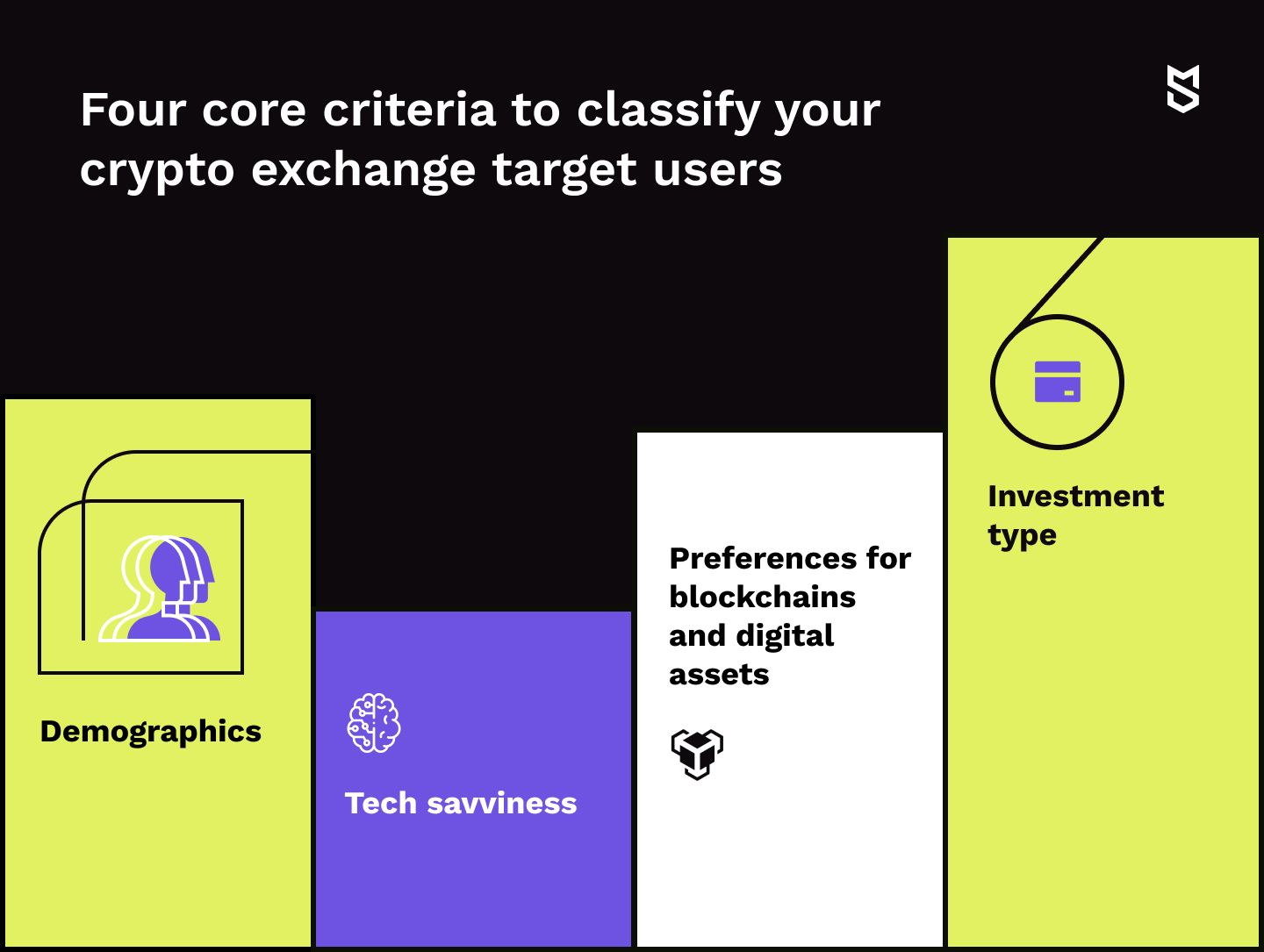 Four core criteria to classify your crypto exchange target users

Demographics

Tech savviness

Preferences for blockchains and digital assets

Investment type